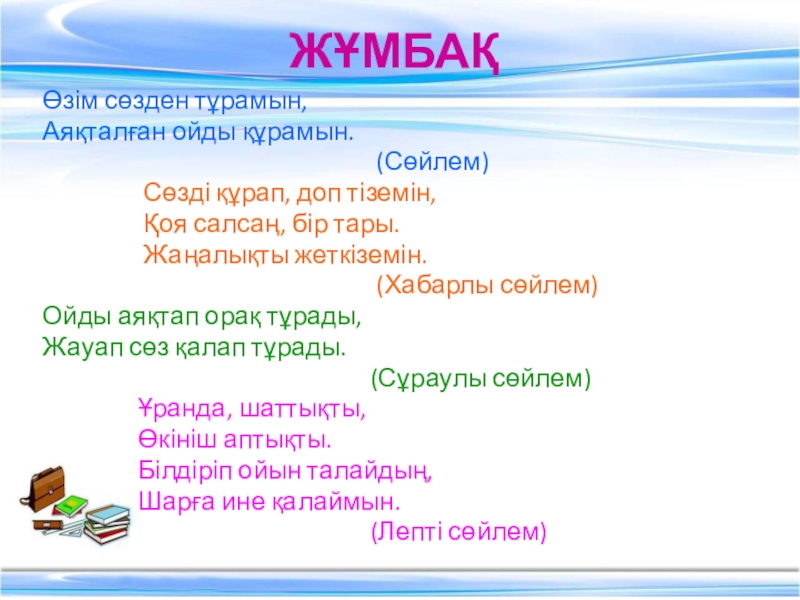 ЖҰМБАҚ

Өзім сөзден тұрамын,
Аяқталған ойды құрамын.
(Сөйлем)

Сөзді құрап, доп тіземін,
Қоя салсаң, бір тары.
Жаңалықты жеткіземін.
(Хабарлы сөйлем)

Ойды аяқтап орақ тұрады,
Жауап сөз қалап тұрады.
(Сұраулы сөйлем)

Ұранда, шаттықты,
Өкініш аптықты.
Білдіріп ойын талайдың,
Шарға ине қалаймын.
(Лепті сөйлем)